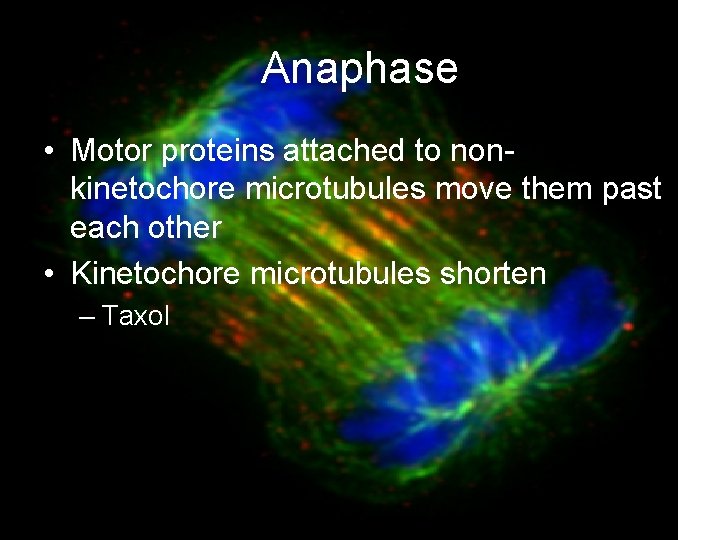 Anaphase

• Motor proteins attached to non-kinetochore microtubules move them past each other
• Kinetochore microtubules shorten
– Taxol